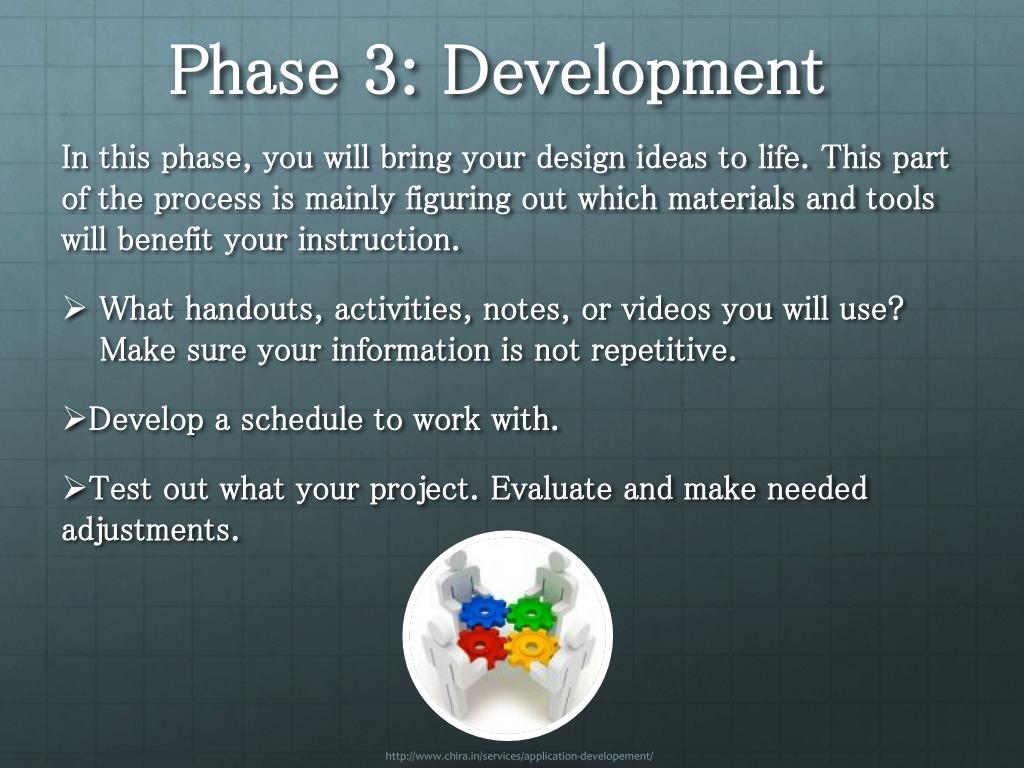 Phase 3: Development

In this phase, you will bring your design ideas to life. This part of the process is mainly figuring out which materials and tools will benefit your instruction.

➢ What handouts, activities, notes, or videos you will use? Make sure your information is not repetitive.

➢Develop a schedule to work with.

➢Test out what your project. Evaluate and make needed adjustments.

http://www.chira.in/services/application-developement/